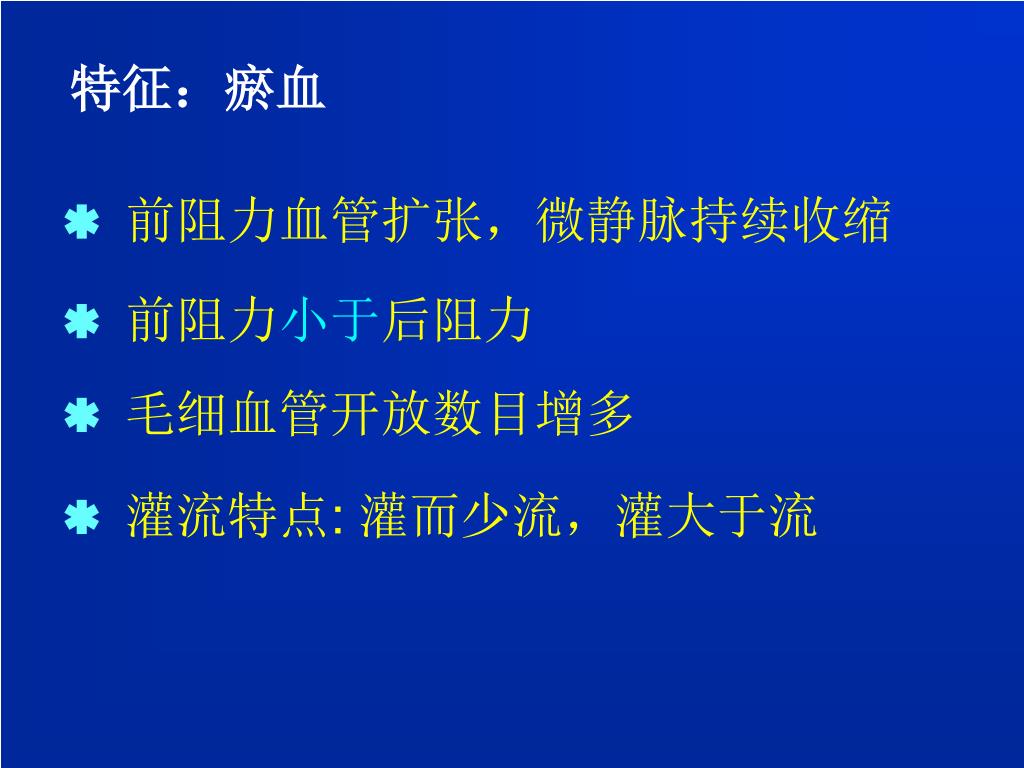 特征：瘀血

✱ 前阻力血管扩张，微静脉持续收缩

✱ 前阻力小于后阻力

✱ 毛细血管开放数目增多

✱ 灌流特点: 灌而少流，灌大于流